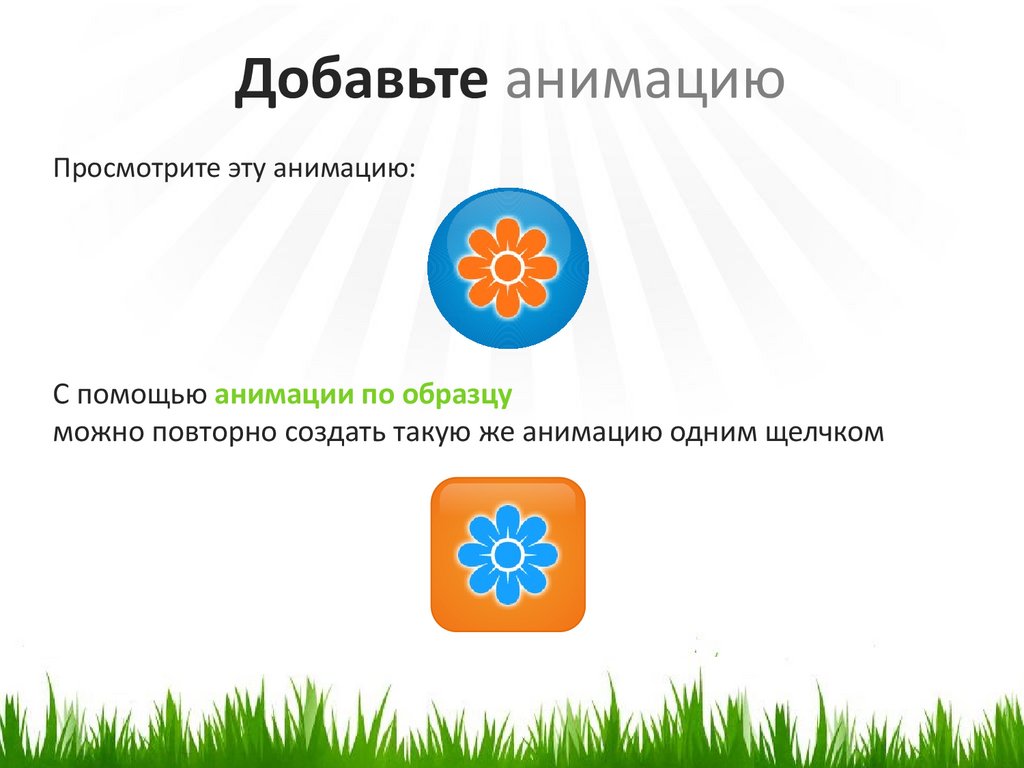 Добавьте анимацию

Просмотрите эту анимацию:

С помощью анимации по образцу
можно повторно создать такую же анимацию одним щелчком